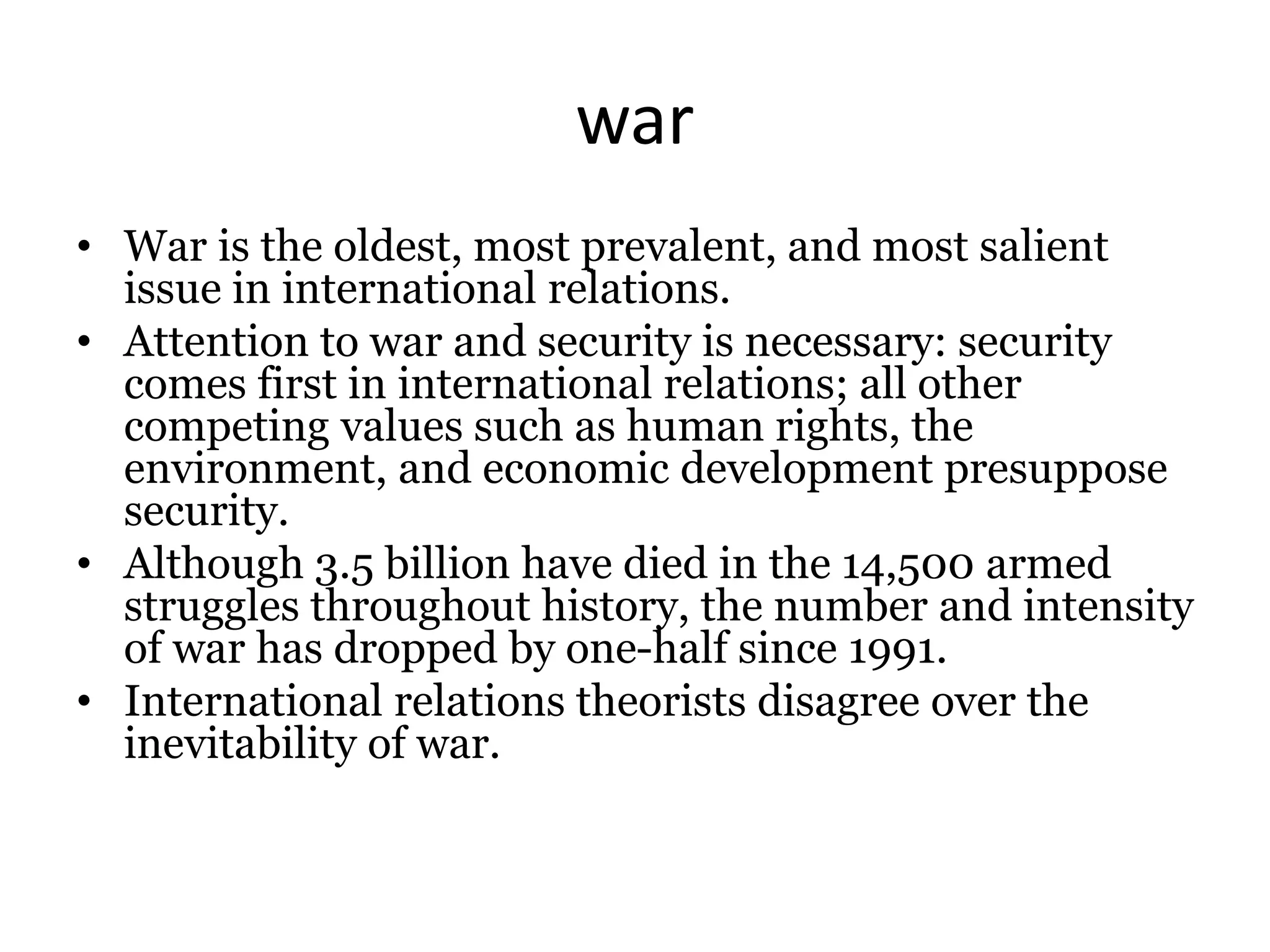 war

• War is the oldest, most prevalent, and most salient issue in international relations.
• Attention to war and security is necessary: security comes first in international relations; all other competing values such as human rights, the environment, and economic development presuppose security.
• Although 3.5 billion have died in the 14,500 armed struggles throughout history, the number and intensity of war has dropped by one-half since 1991.
• International relations theorists disagree over the inevitability of war.